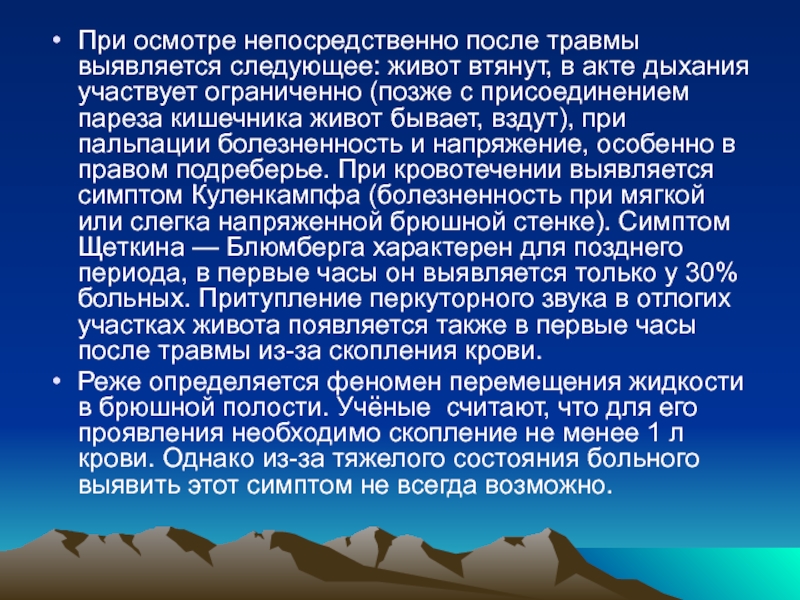 • При осмотре непосредственно после травмы выявляется следующее: живот втянут, в акте дыхания участвует ограниченно (позже с присоединением пареза кишечника живот бывает, вздут), при пальпации болезненность и напряжение, особенно в правом подреберье. При кровотечении выявляется симптом Куленкампфа (болезненность при мягкой или слегка напряженной брюшной стенке). Симптом Щеткина — Блюмберга характерен для позднего периода, в первые часы он выявляется только у 30% больных. Притупление перкуторного звука в отлогих участках живота появляется также в первые часы после травмы из-за скопления крови.

• Реже определяется феномен перемещения жидкости в брюшной полости. Учёные  считают, что для его проявления необходимо скопление не менее 1 л крови. Однако из-за тяжелого состояния больного выявить этот симптом не всегда возможно.